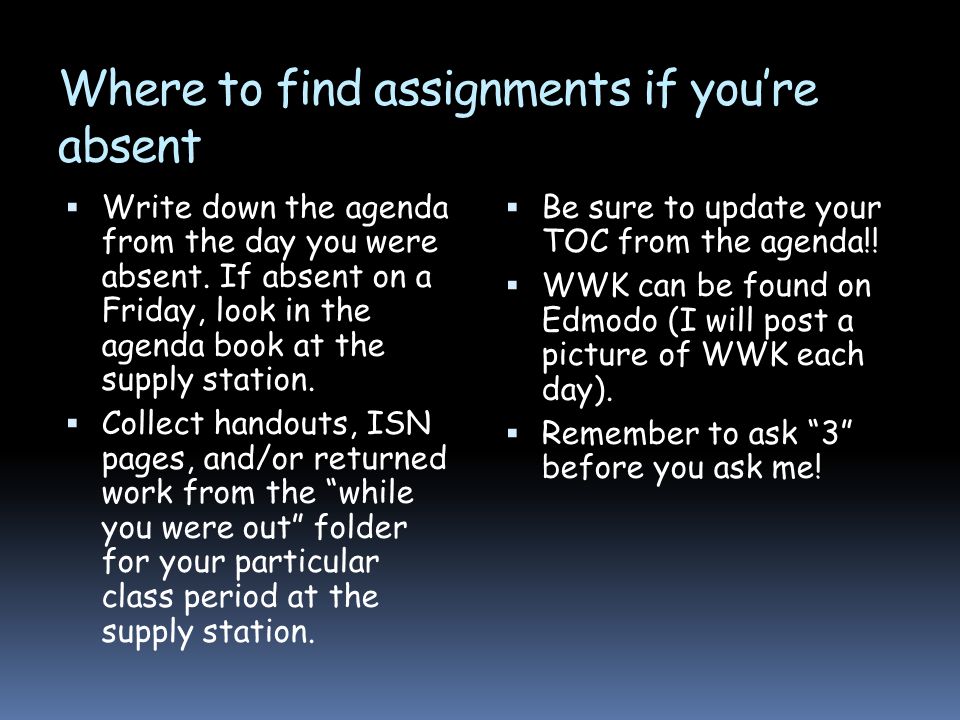 Where to find assignments if you’re absent

▪ Write down the agenda from the day you were absent. If absent on a Friday, look in the agenda book at the supply station.
▪ Collect handouts, ISN pages, and/or returned work from the “while you were out” folder for your particular class period at the supply station.

▪ Be sure to update your TOC from the agenda!!
▪ WWK can be found on Edmodo (I will post a picture of WWK each day).
▪ Remember to ask “3” before you ask me!